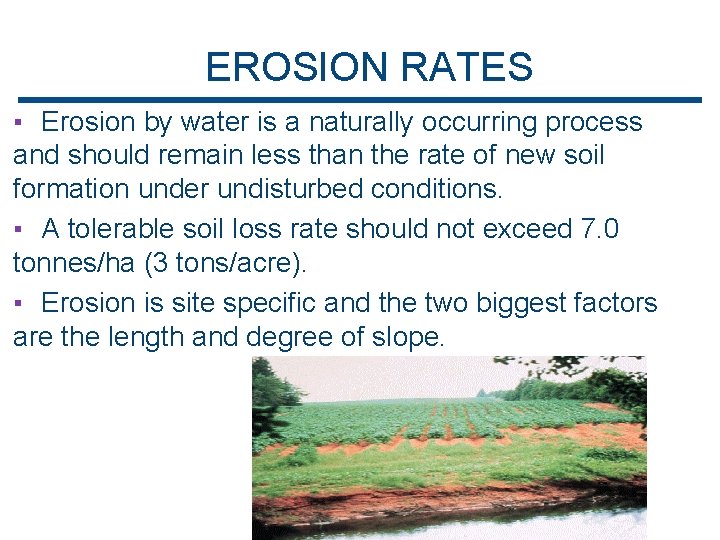 EROSION RATES

▪ Erosion by water is a naturally occurring process and should remain less than the rate of new soil formation under undisturbed conditions.

▪ A tolerable soil loss rate should not exceed 7.0 tonnes/ha (3 tons/acre).

▪ Erosion is site specific and the two biggest factors are the length and degree of slope.